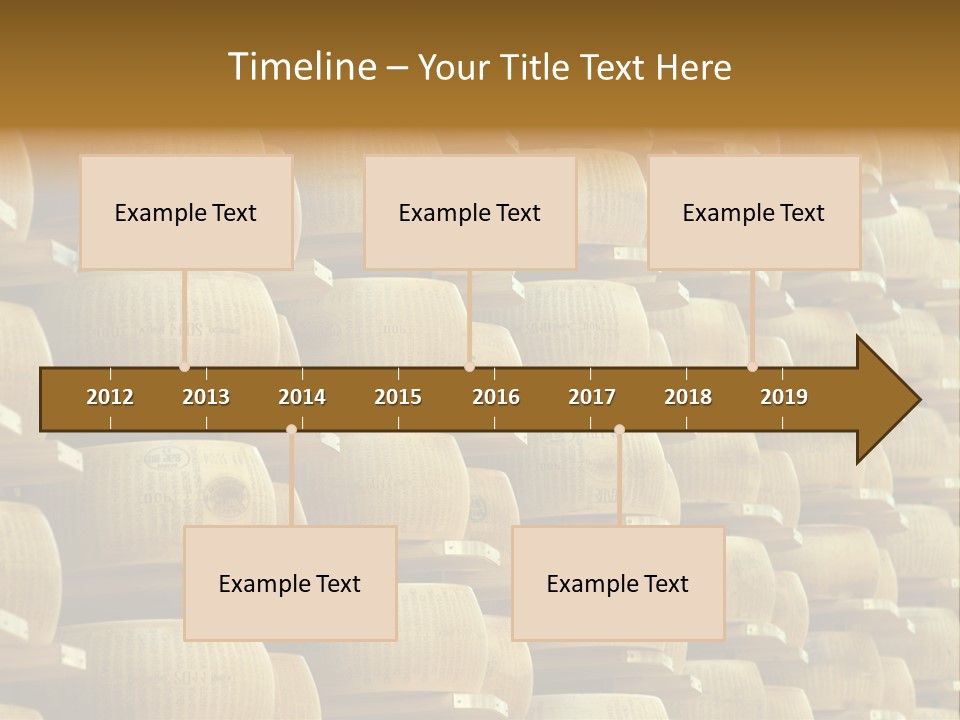 Timeline – Your Title Text Here

Example Text

Example Text

Example Text

2012 2013 2014 2015 2016 2017 2018 2019

Example Text

Example Text